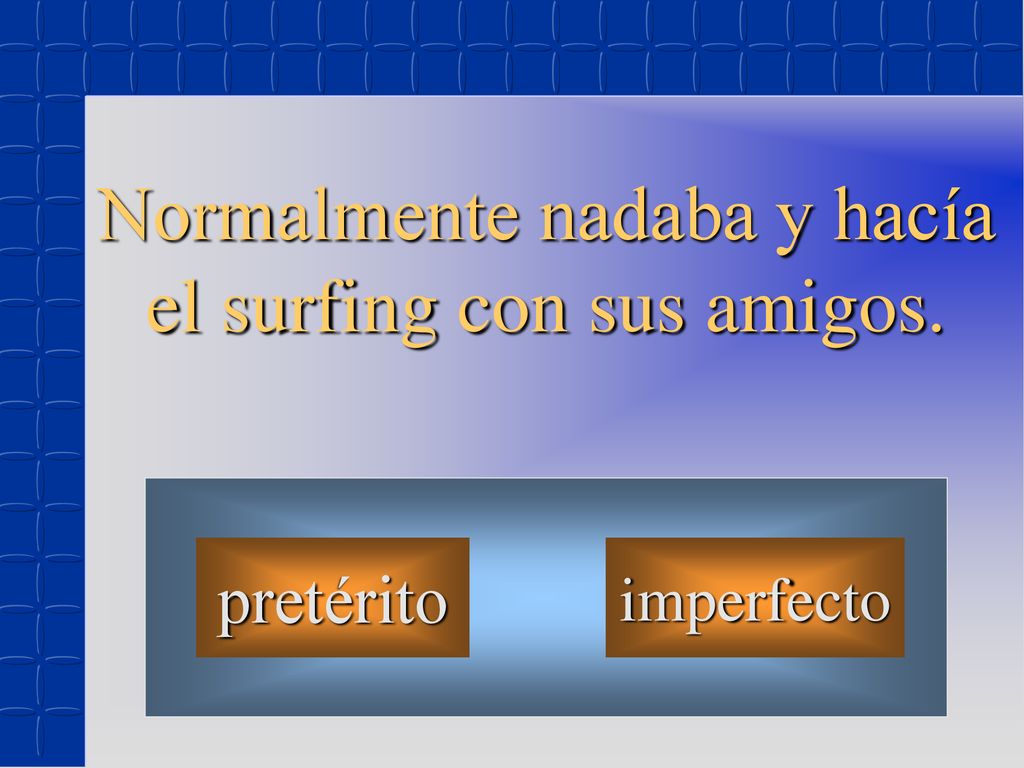 Normalmente nadaba y hacía el surfing con sus amigos.

pretérito

imperfecto